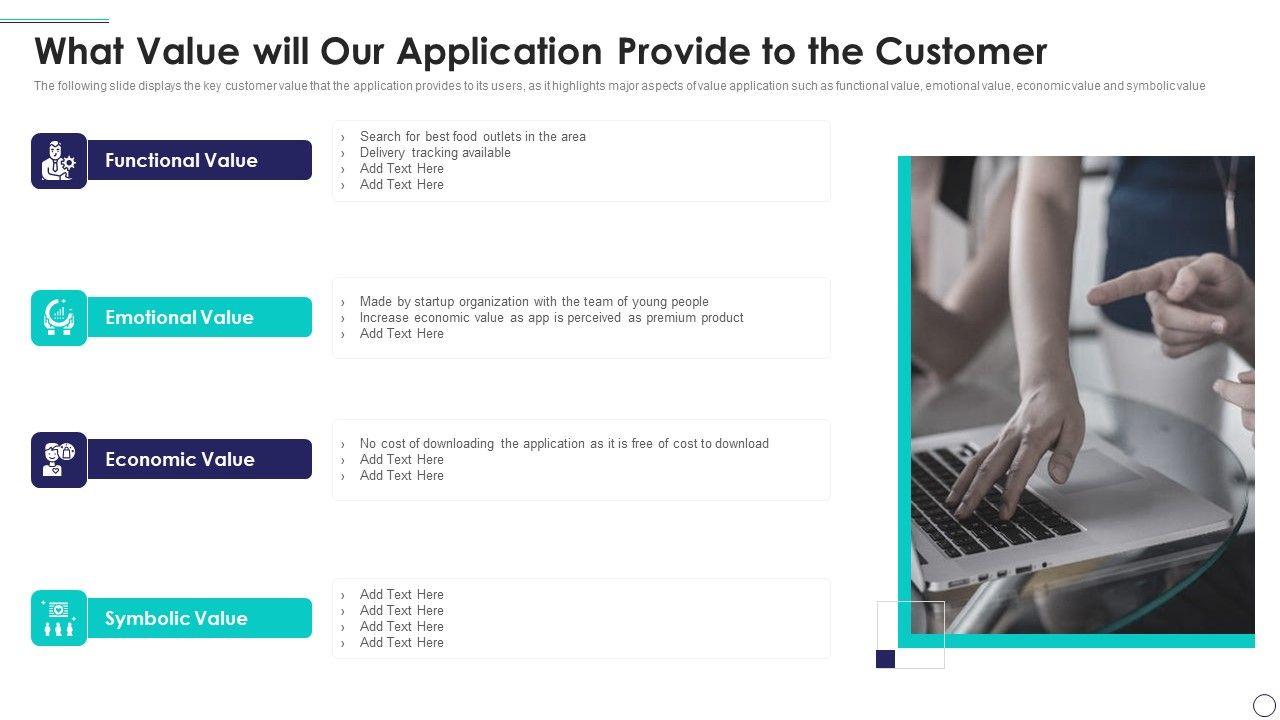 What Value will Our Application Provide to the Customer

The following slide displays the key customer value that the application provides to its users, as it highlights major aspects of value application such as functional value, emotional value, economic value and symbolic value

Functional Value

› Search for best food outlets in the area
› Delivery tracking available
› Add Text Here
› Add Text Here

Emotional Value

› Made by startup organization with the team of young people
› Increase economic value as app is perceived as premium product
› Add Text Here

Economic Value

› No cost of downloading the application as it is free of cost to download
› Add Text Here
› Add Text Here

Symbolic Value

› Add Text Here
› Add Text Here
› Add Text Here
› Add Text Here